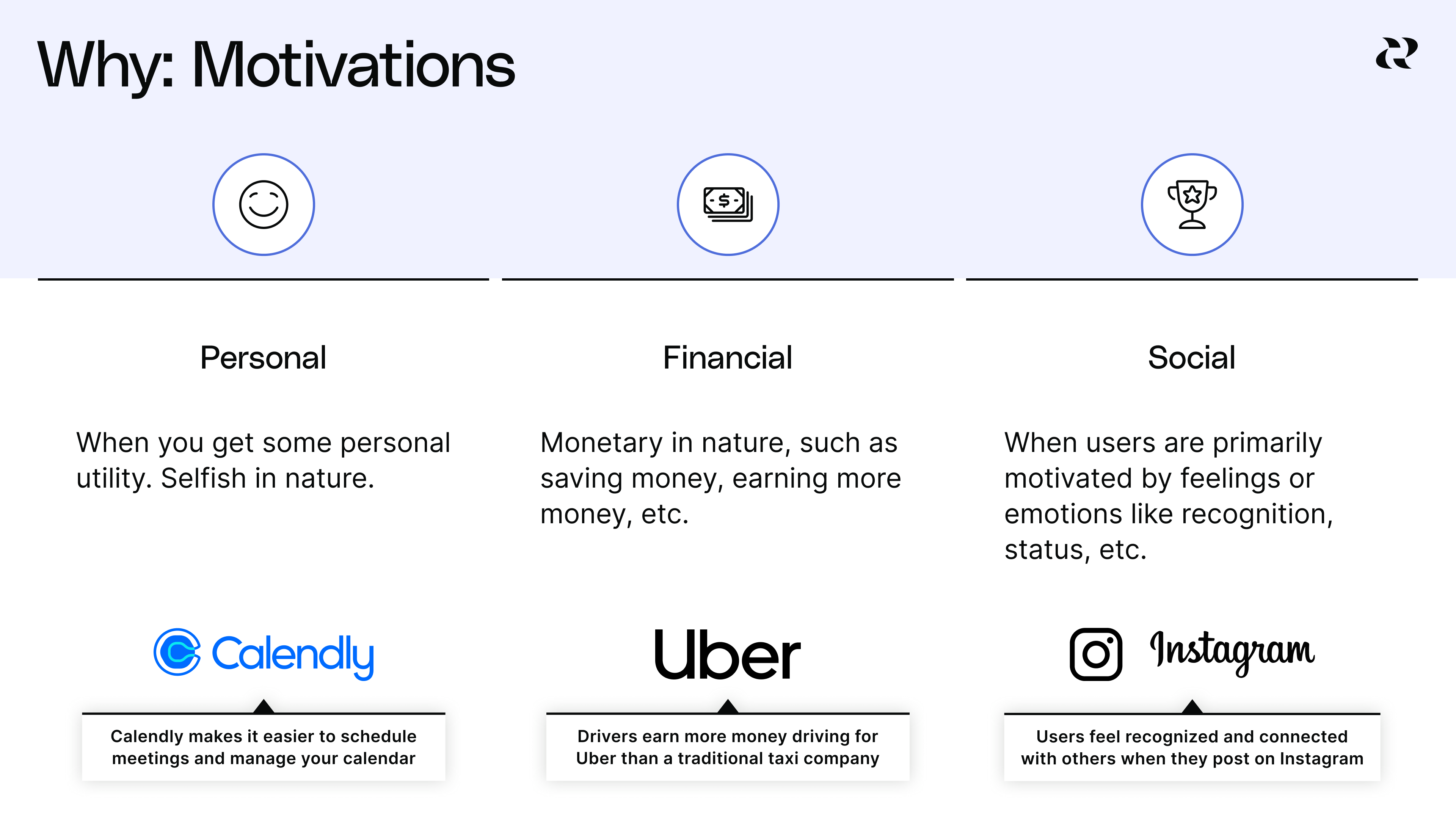 Why: Motivations

Personal

When you get some personal utility. Selfish in nature.

Calendly

Calendly makes it easier to schedule meetings and manage your calendar

Financial

Monetary in nature, such as saving money, earning more money, etc.

Uber

Drivers earn more money driving for Uber than a traditional taxi company

Social

When users are primarily motivated by feelings or emotions like recognition, status, etc.

Instagram

Users feel recognized and connected with others when they post on Instagram